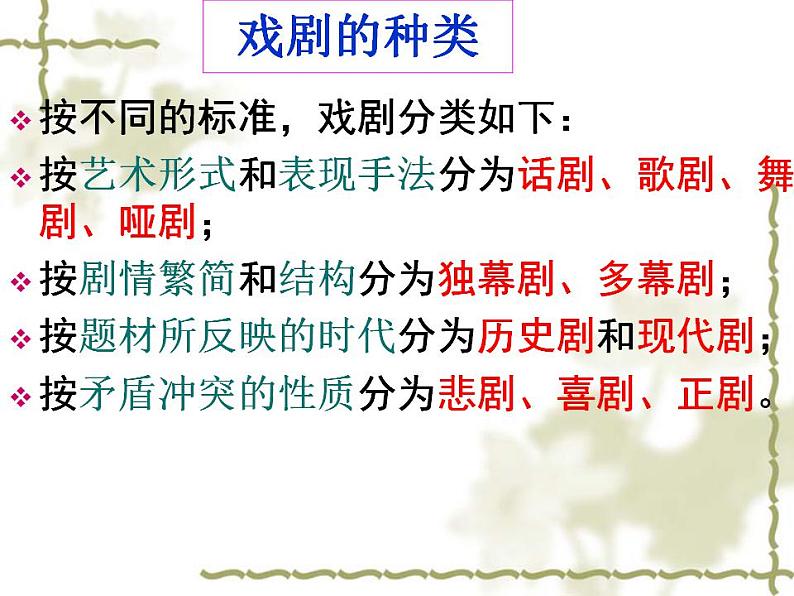 戏剧的种类

❖ 按不同的标准，戏剧分类如下：

❖ 按艺术形式和表现手法分为话剧、歌剧、舞剧、哑剧；

❖ 按剧情繁简和结构分为独幕剧、多幕剧；

❖ 按题材所反映的时代分为历史剧和现代剧；

❖ 按矛盾冲突的性质分为悲剧、喜剧、正剧。